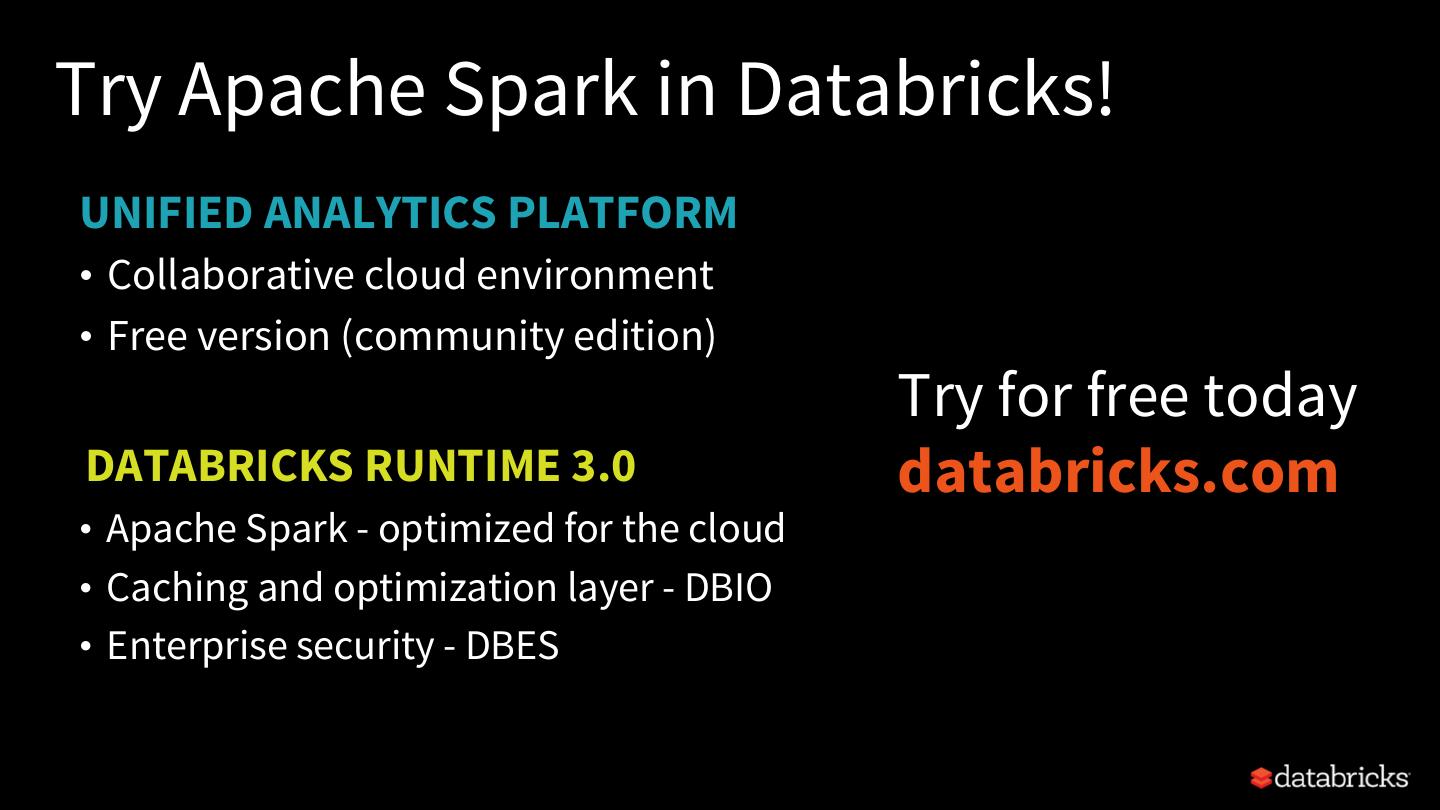 Try Apache Spark in Databricks!

UNIFIED ANALYTICS PLATFORM

• Collaborative cloud environment
• Free version (community edition)

DATABRICKS RUNTIME 3.0

• Apache Spark - optimized for the cloud
• Caching and optimization layer - DBIO
• Enterprise security - DBES

Try for free today
databricks.com

databricks